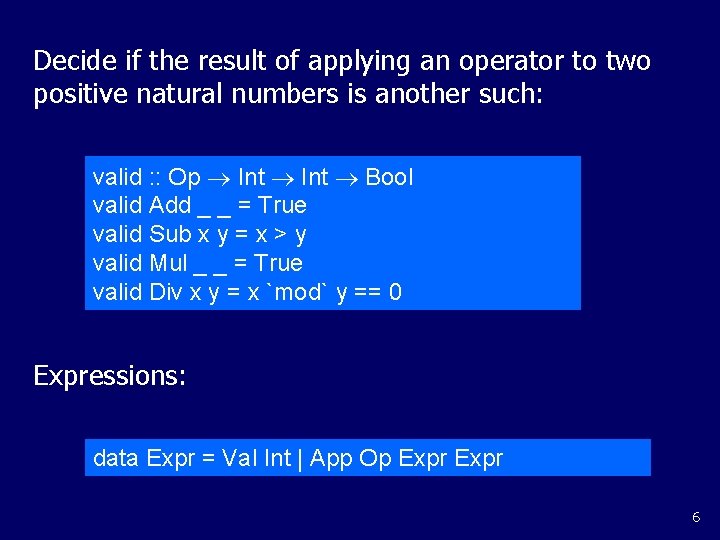 Decide if the result of applying an operator to two positive natural numbers is another such:

valid :: Op → Int → Int → Bool
valid Add _ _ = True
valid Sub x y = x > y
valid Mul _ _ = True
valid Div x y = x `mod` y == 0

Expressions:

data Expr = Val Int | App Op Expr Expr

6